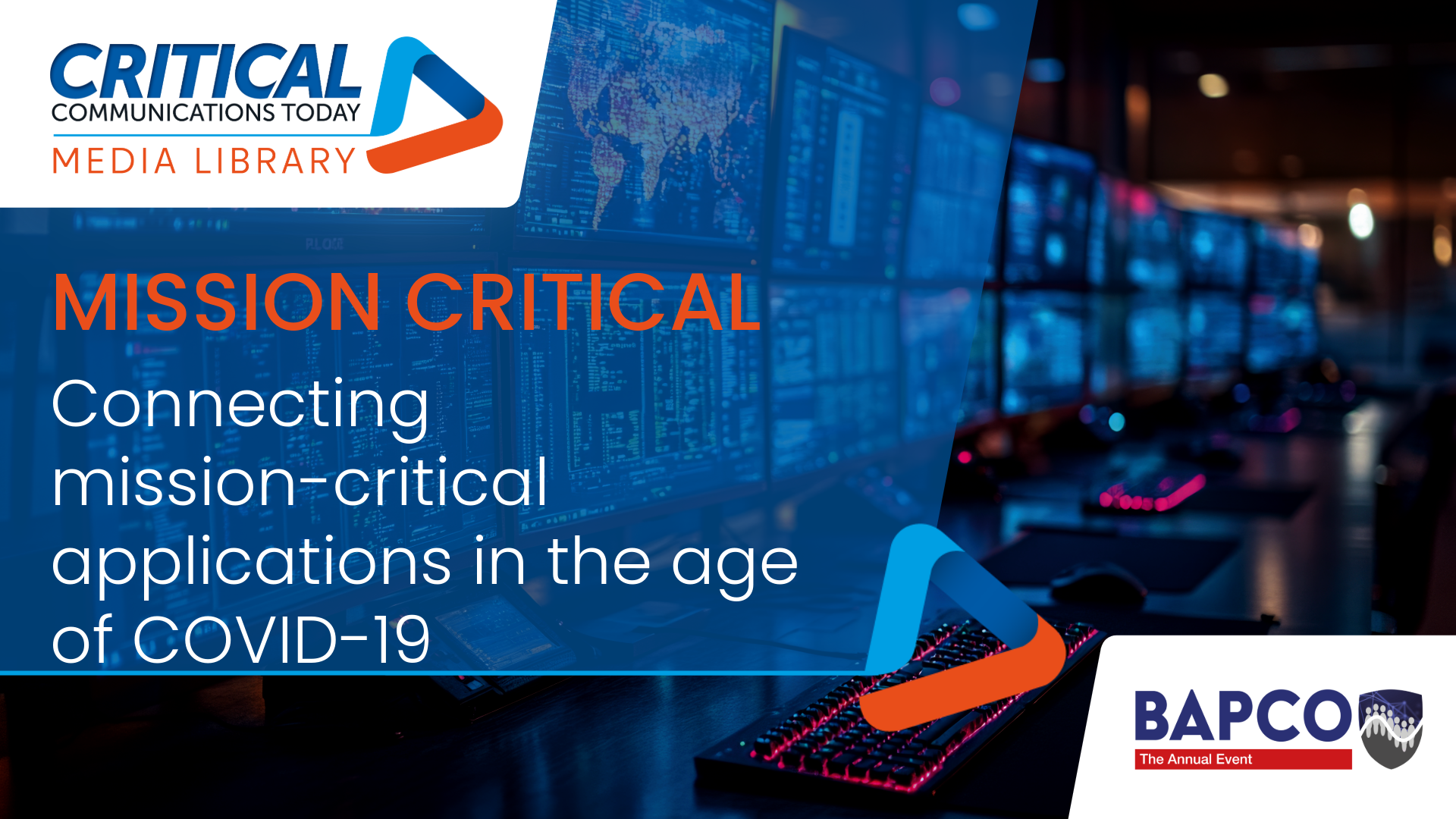 CRITICAL
COMMUNICATIONS TODAY
MEDIA LIBRARY

MISSION CRITICAL

Connecting mission-critical applications in the age of COVID-19

BAPCO
The Annual Event